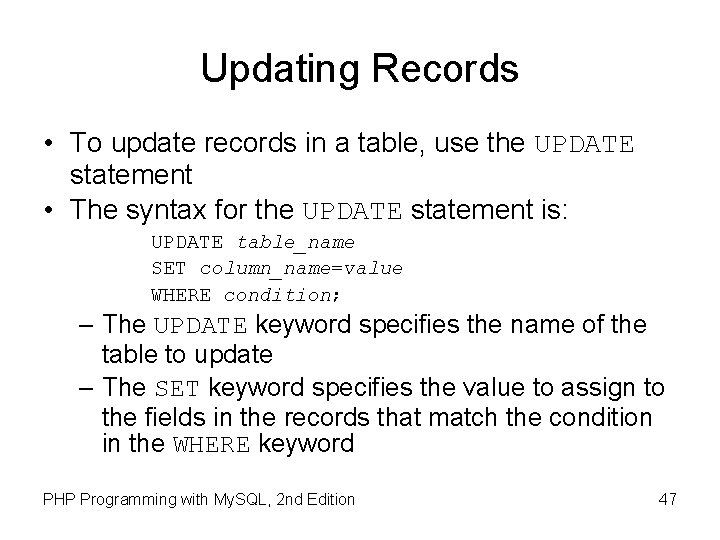 Updating Records

• To update records in a table, use the UPDATE statement
• The syntax for the UPDATE statement is:

UPDATE table_name
SET column_name=value
WHERE condition;

– The UPDATE keyword specifies the name of the table to update
– The SET keyword specifies the value to assign to the fields in the records that match the condition in the WHERE keyword

PHP Programming with MySQL, 2nd Edition

47